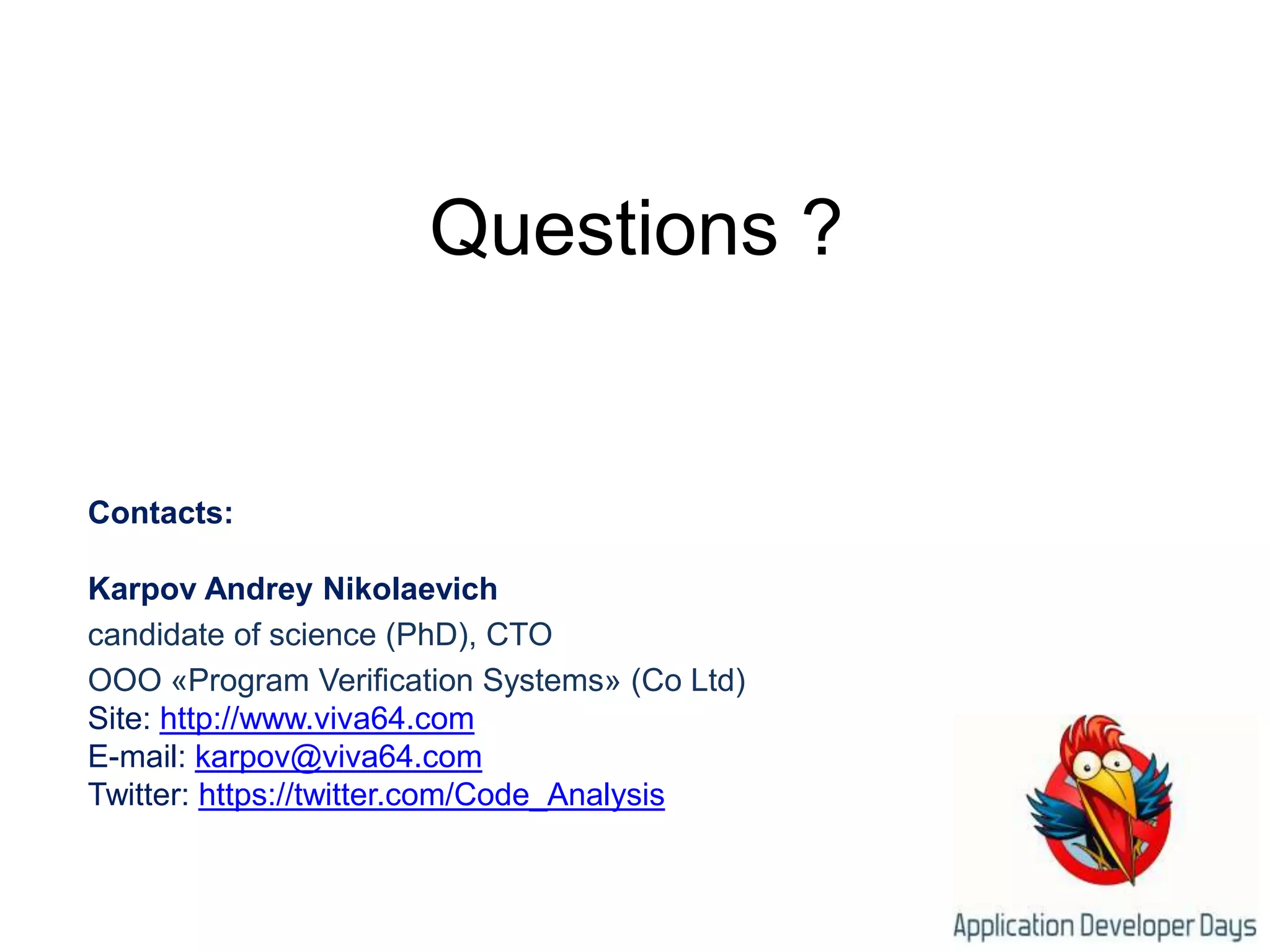 Questions ?

Contacts:

Karpov Andrey Nikolaevich
candidate of science (PhD), CTO
OOO «Program Verification Systems» (Co Ltd)
Site: http://www.viva64.com
E-mail: karpov@viva64.com
Twitter: https://twitter.com/Code_Analysis

Application Developer Days